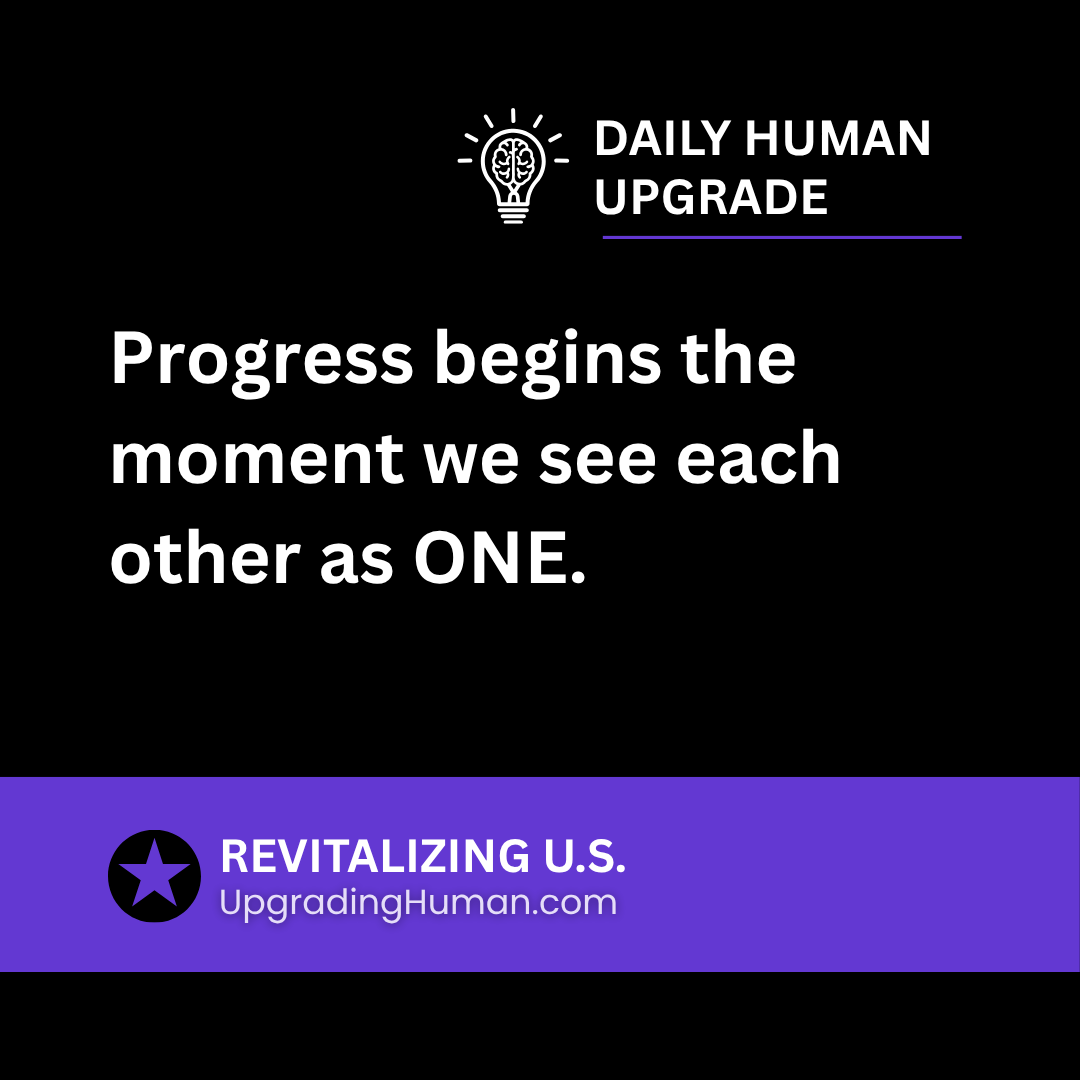 DAILY HUMAN UPGRADE

Progress begins the moment we see each other as ONE.

REVITALIZING U.S.
UpgradingHuman.com